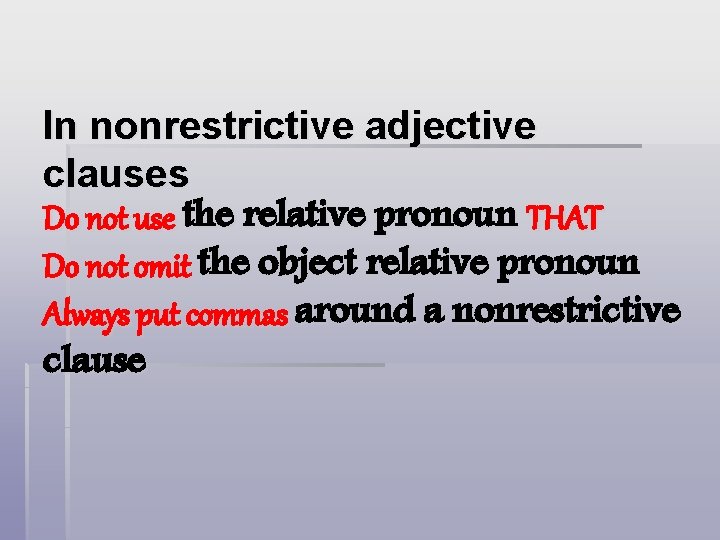 In nonrestrictive adjective clauses

Do not use the relative pronoun THAT

Do not omit the object relative pronoun

Always put commas around a nonrestrictive clause